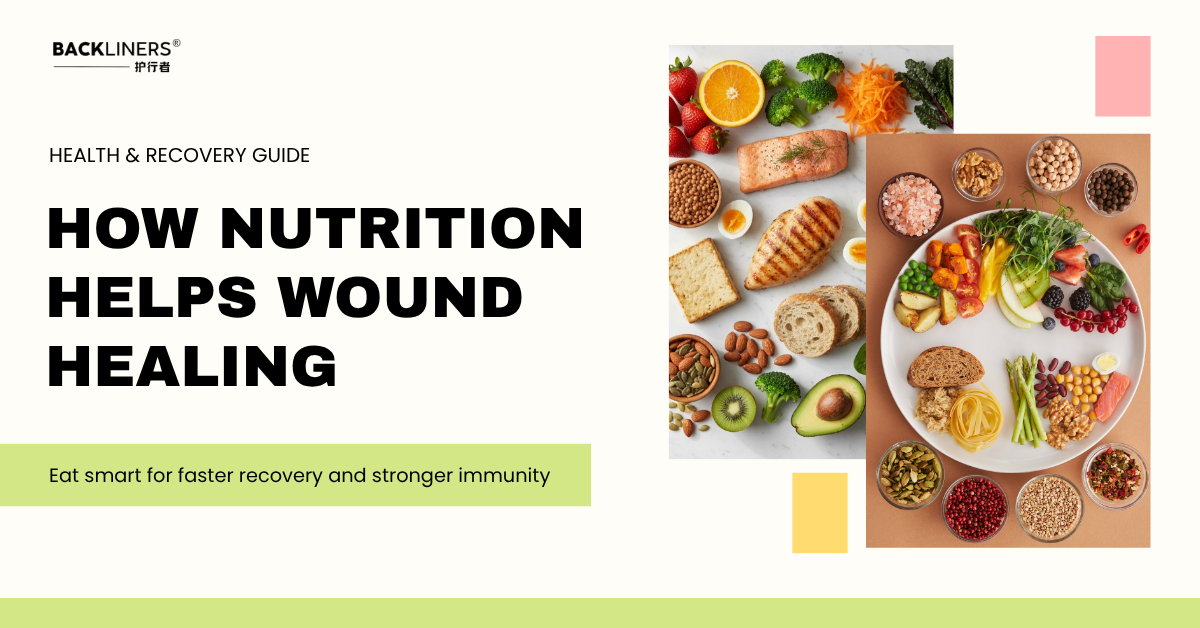 BACKLINERS®
护行者

HEALTH & RECOVERY GUIDE

HOW NUTRITION HELPS WOUND HEALING

Eat smart for faster recovery and stronger immunity